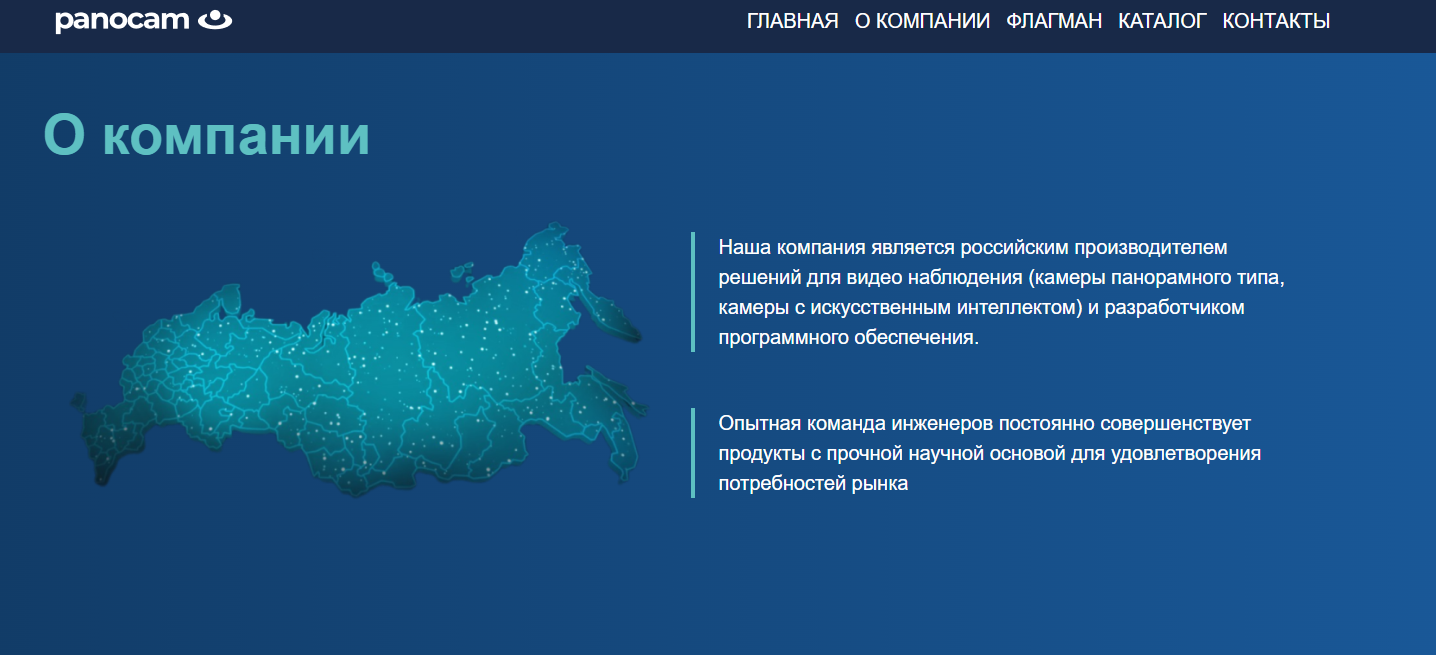 panocam

ГЛАВНАЯ О КОМПАНИИ ФЛАГМАН КАТАЛОГ КОНТАКТЫ

О компании

Наша компания является российским производителем решений для видео наблюдения (камеры панорамного типа, камеры с искусственным интеллектом) и разработчиком программного обеспечения.

Опытная команда инженеров постоянно совершенствует продукты с прочной научной основой для удовлетворения потребностей рынка